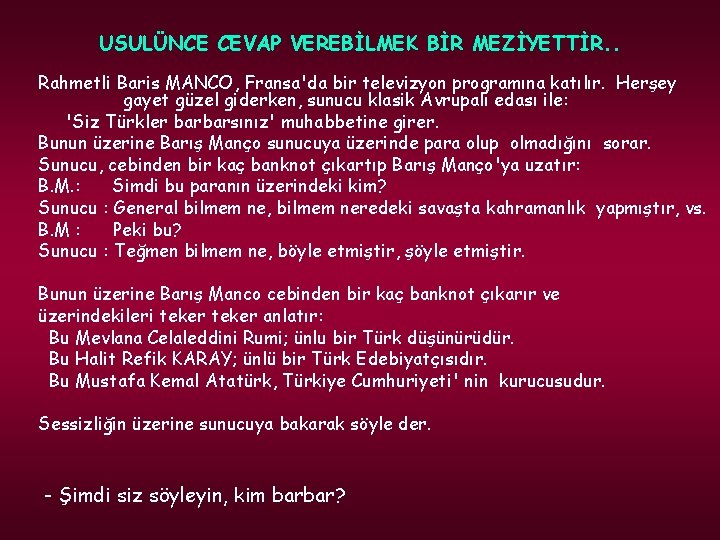 USULÜNCE CEVAP VEREBİLMEK BİR MEZİYETTİR..

Rahmetli Baris MANCO, Fransa'da bir televizyon programına katılır. Herşey gayet güzel giderken, sunucu klasik Avrupalı edası ile:
'Siz Türkler barbarsınız' muhabbetine girer.
Bunun üzerine Barış Manço sunucuya üzerinde para olup olmadığını sorar.
Sunucu, cebinden bir kaç banknot çıkartıp Barış Manço'ya uzatır:
B.M.: Simdi bu paranın üzerindeki kim?
Sunucu : General bilmem ne, bilmem neredeki savaşta kahramanlık yapmıştır, vs.
B.M : Peki bu?
Sunucu : Teğmen bilmem ne, böyle etmiştir, şöyle etmiştir.

Bunun üzerine Barış Manco cebinden bir kaç banknot çıkarır ve üzerindekileri teker teker anlatır:
Bu Mevlana Celaleddini Rumi; ünlu bir Türk düşünürüdür.
Bu Halit Refik KARAY; ünlü bir Türk Edebiyatçısıdır.
Bu Mustafa Kemal Atatürk, Türkiye Cumhuriyeti' nin kurucusudur.

Sessizliğin üzerine sunucuya bakarak söyle der.

- Şimdi siz söyleyin, kim barbar?